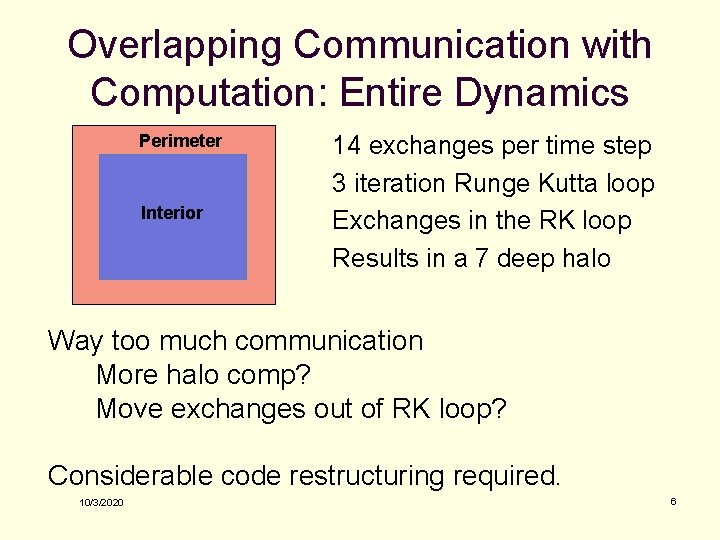 Overlapping Communication with Computation: Entire Dynamics

Perimeter

Interior

14 exchanges per time step
3 iteration Runge Kutta loop
Exchanges in the RK loop
Results in a 7 deep halo

Way too much communication
More halo comp?
Move exchanges out of RK loop?

Considerable code restructuring required.

10/3/2020

6